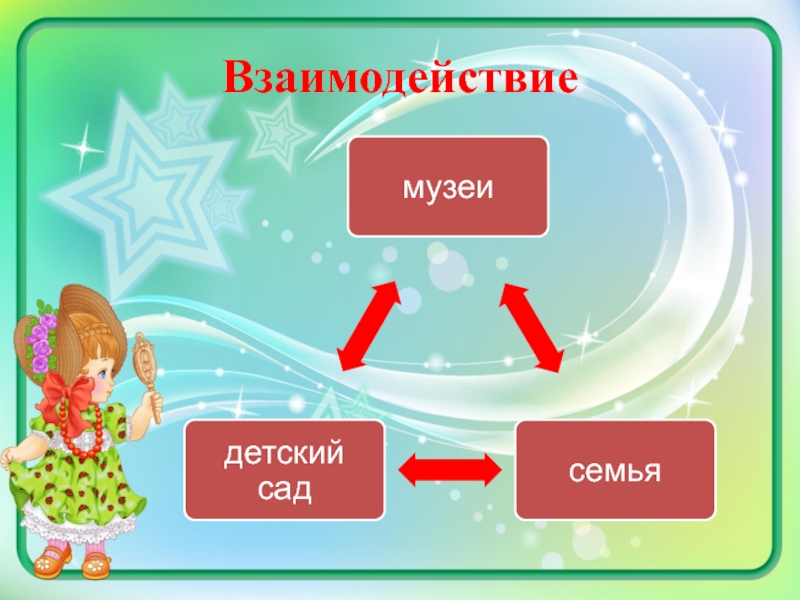 Взаимодействие

музеи

детский сад

семья